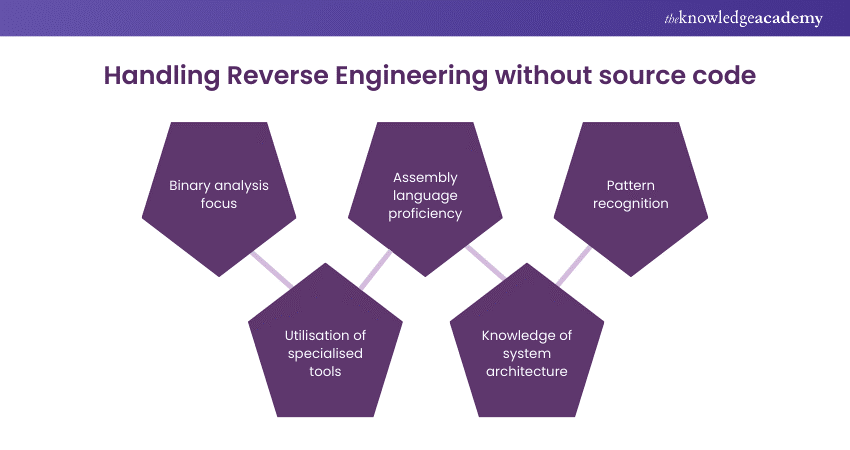 theknowledgeacademy

Handling Reverse Engineering without source code

Binary analysis focus

Assembly language proficiency

Pattern recognition

Utilisation of specialised tools

Knowledge of system architecture